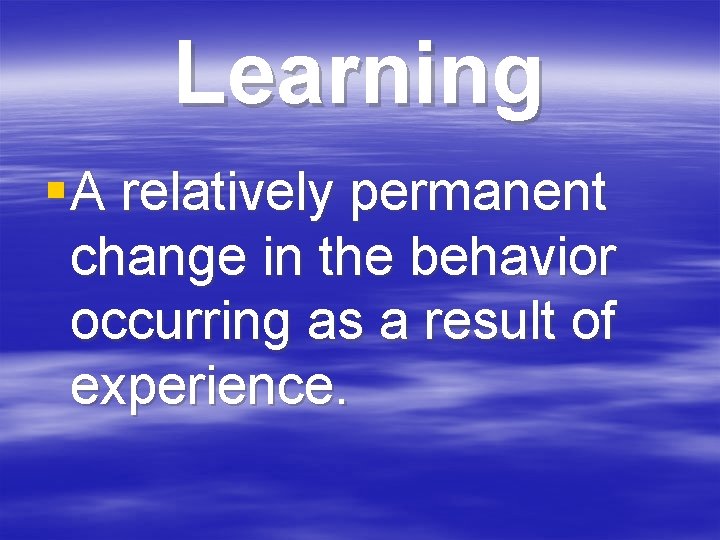 Learning

▪ A relatively permanent change in the behavior occurring as a result of experience.